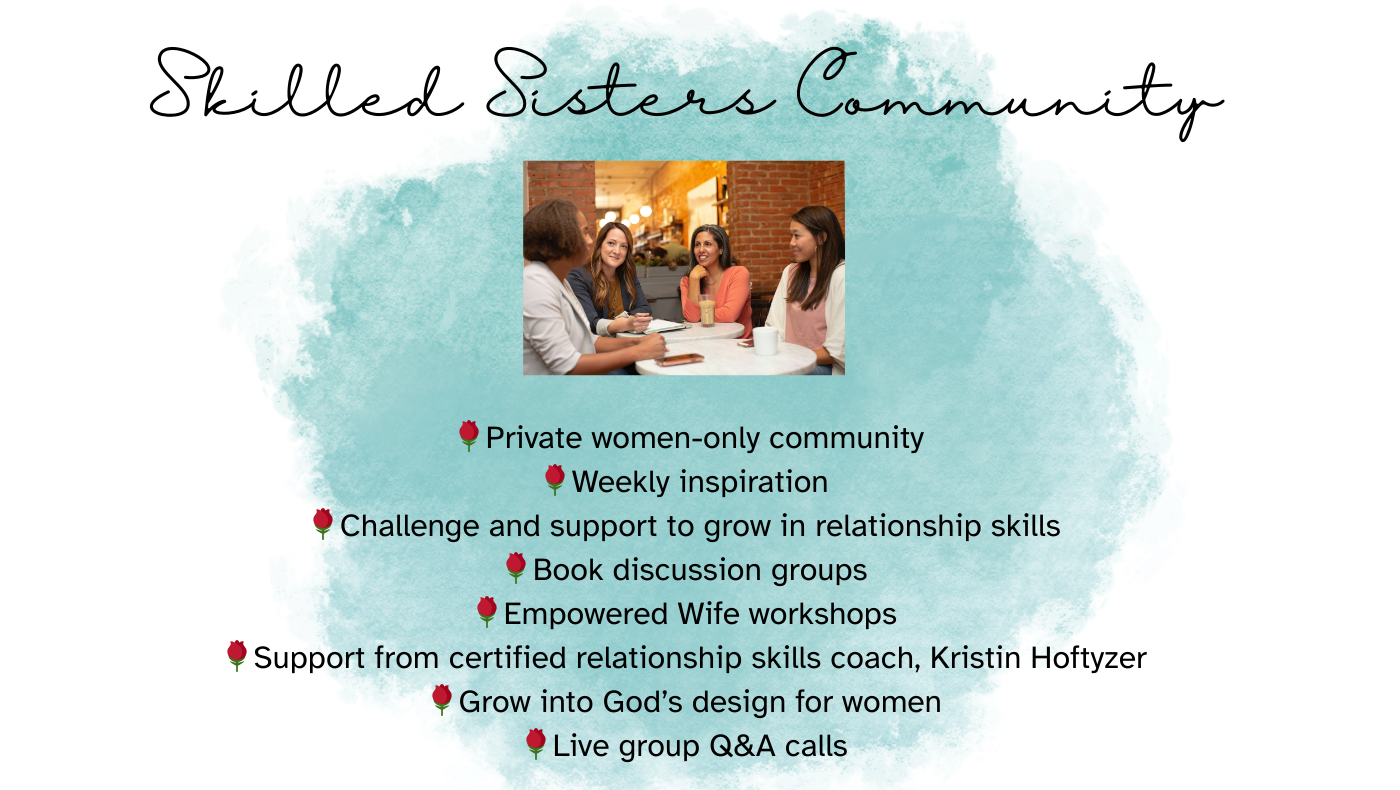 Skilled Sisters Community

🌹Private women-only community
🌹Weekly inspiration
🌹Challenge and support to grow in relationship skills
🌹Book discussion groups
🌹Empowered Wife workshops
🌹Support from certified relationship skills coach, Kristin Hoftyzer
🌹Grow into God's design for women
🌹Live group Q&A calls